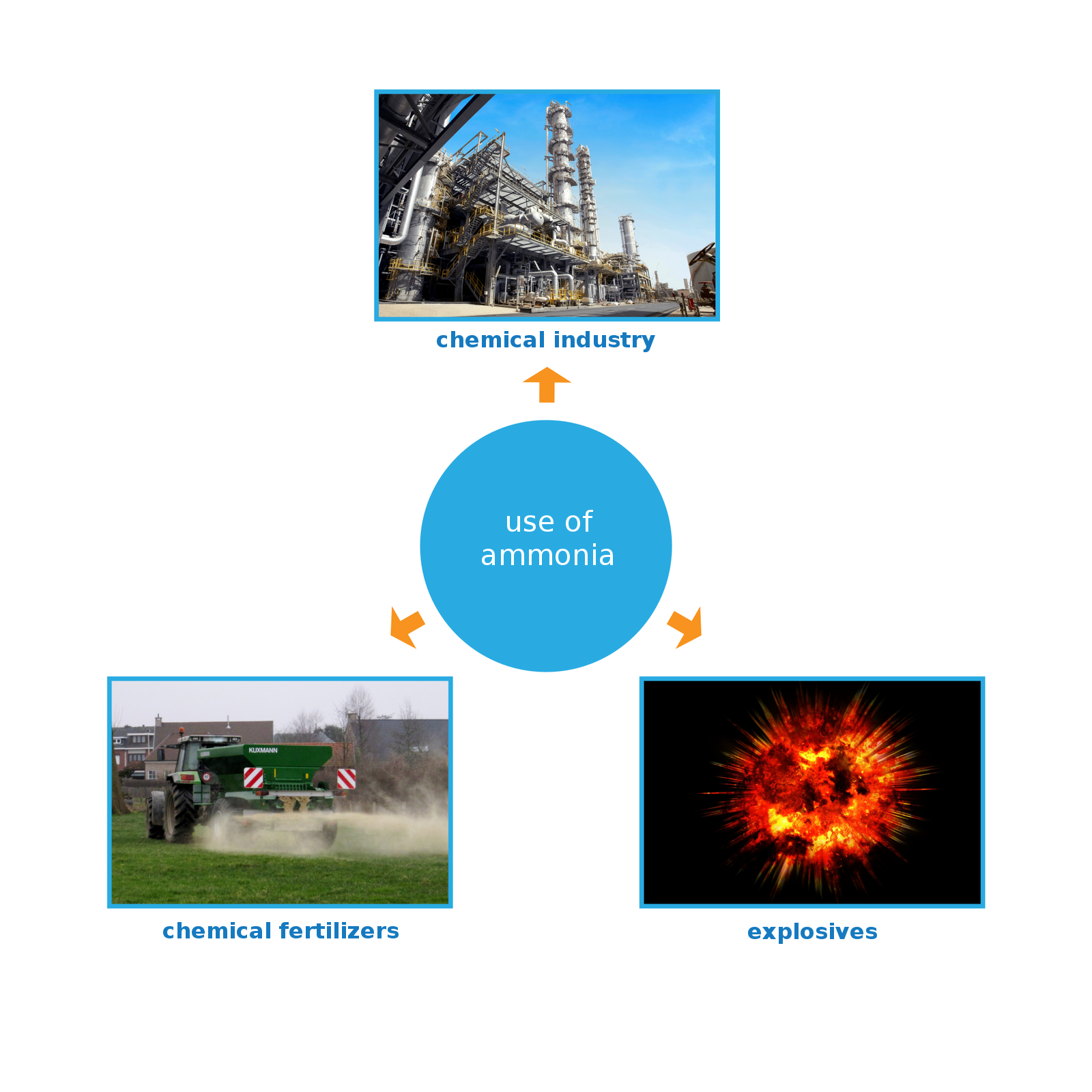 chemical industry

use of ammonia

KUXMANN

chemical fertilizers

explosives